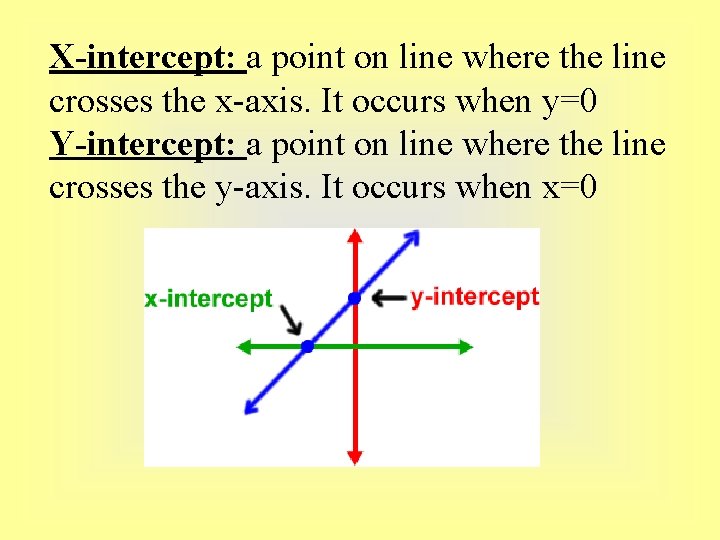 X-intercept: a point on line where the line crosses the x-axis. It occurs when y=0
Y-intercept: a point on line where the line crosses the y-axis. It occurs when x=0

x-intercept
y-intercept